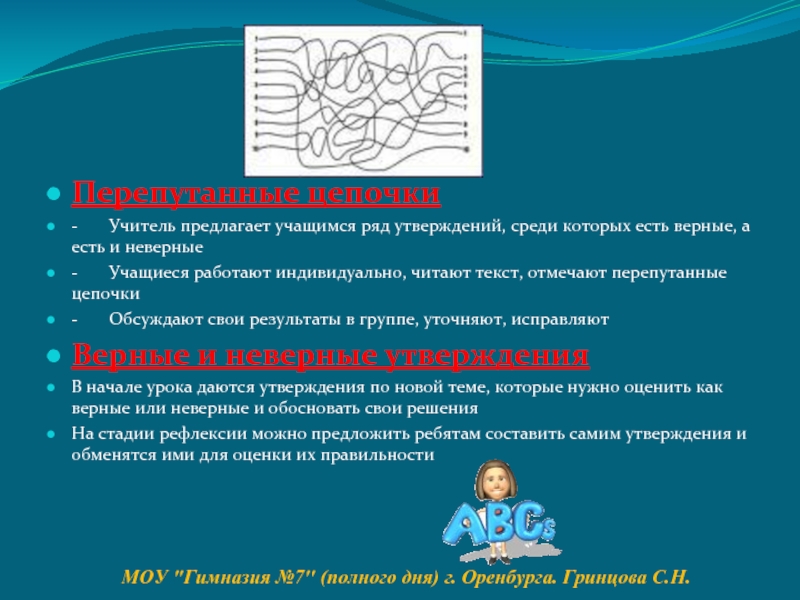 Перепутанные цепочки

- Учитель предлагает учащимся ряд утверждений, среди которых есть верные, а есть и неверные

- Учащиеся работают индивидуально, читают текст, отмечают перепутанные цепочки

- Обсуждают свои результаты в группе, уточняют, исправляют

Верные и неверные утверждения

В начале урока даются утверждения по новой теме, которые нужно оценить как верные или неверные и обосновать свои решения

На стадии рефлексии можно предложить ребятам составить самим утверждения и обменятся ими для оценки их правильности

ABCs

МОУ "Гимназия №7" (полного дня) г. Оренбурга. Гринцова С.Н.